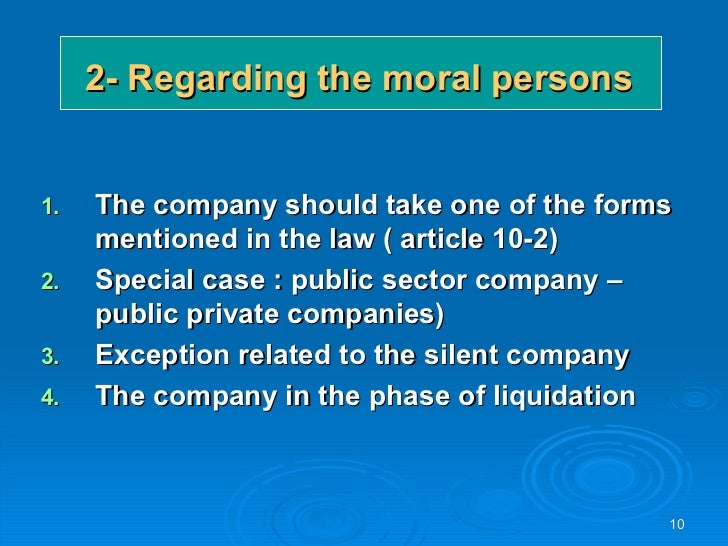 2- Regarding the moral persons

1. The company should take one of the forms mentioned in the law ( article 10-2)
2. Special case : public sector company – public private companies)
3. Exception related to the silent company
4. The company in the phase of liquidation

10